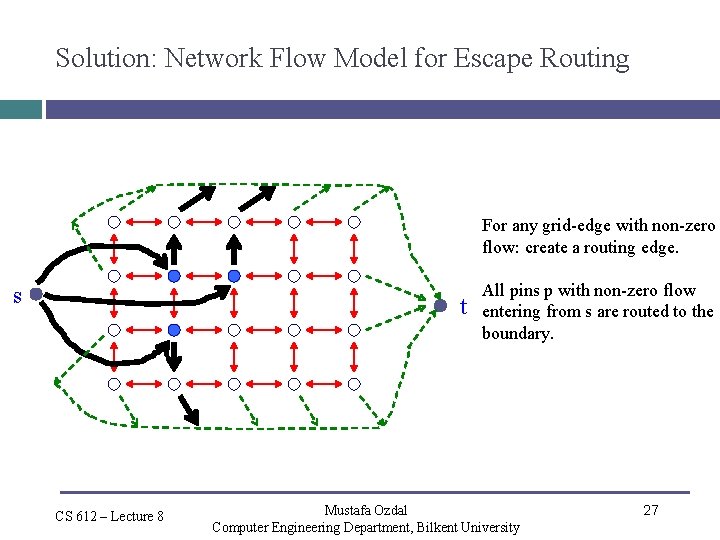 Solution: Network Flow Model for Escape Routing

s

t

For any grid-edge with non-zero flow: create a routing edge.

All pins p with non-zero flow entering from s are routed to the boundary.

CS 612 – Lecture 8

Mustafa Ozdal
Computer Engineering Department, Bilkent University

27